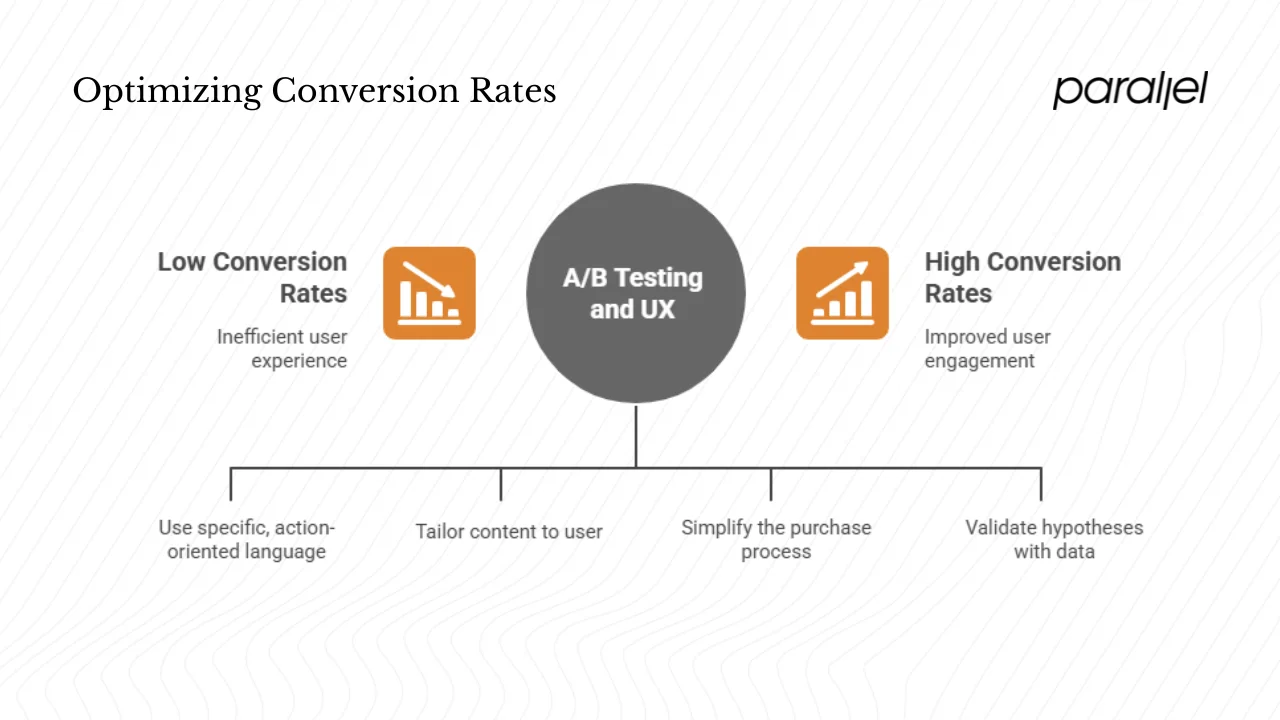 Optimizing Conversion Rates

parallel

Low Conversion Rates

Inefficient user experience

A/B Testing and UX

High Conversion Rates

Improved user engagement

Use specific, action-oriented language

Tailor content to user

Simplify the purchase process

Validate hypotheses with data